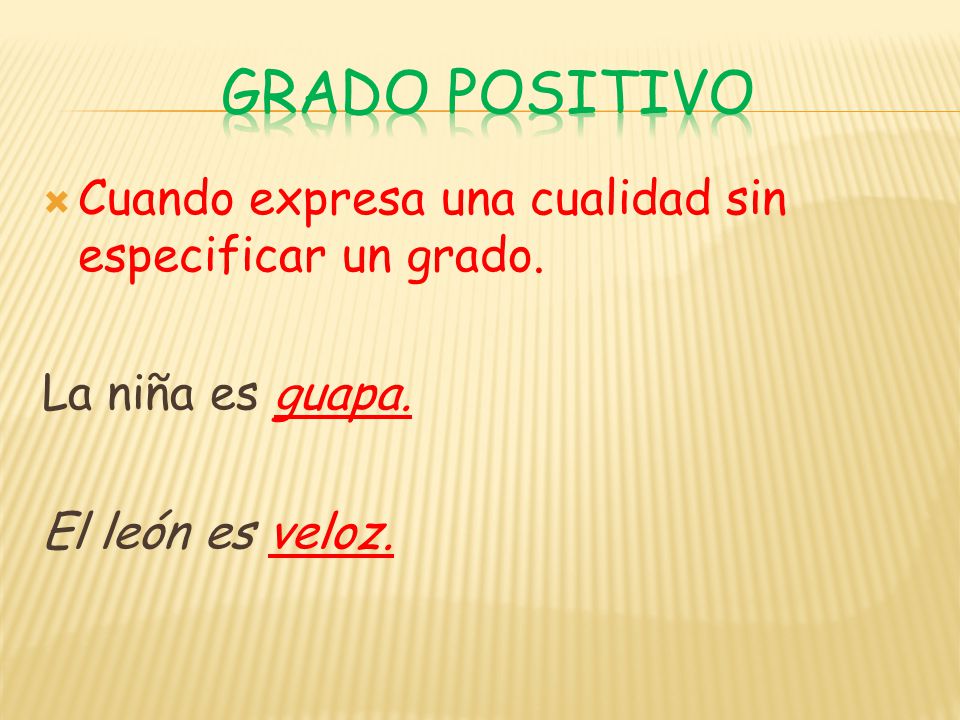 GRADO POSITIVO

Cuando expresa una cualidad sin especificar un grado.

La niña es guapa.

El león es veloz.